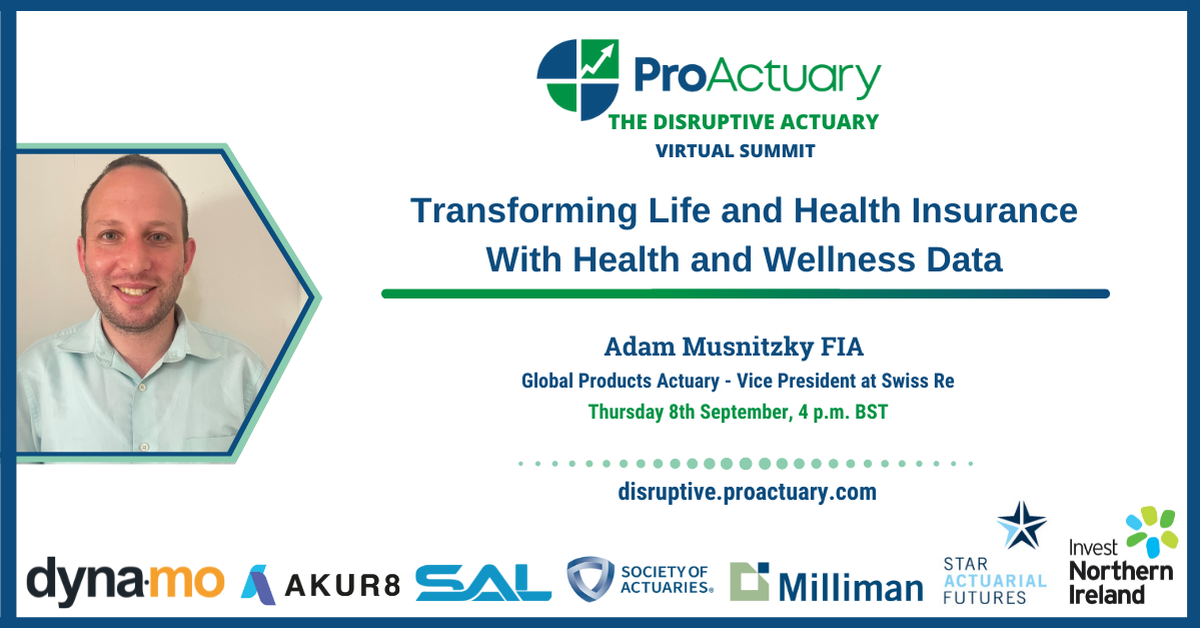 ProActuary
THE DISRUPTIVE ACTUARY
VIRTUAL SUMMIT

Transforming Life and Health Insurance With Health and Wellness Data

Adam Musnitzky FIA
Global Products Actuary - Vice President at Swiss Re
Thursday 8th September, 4 p.m. BST

disruptive.proactuary.com

dyna·mo AKUR8 SAL SOCIETY OF ACTUARIES® Milliman STAR ACTUARIAL FUTURES Invest Northern Ireland